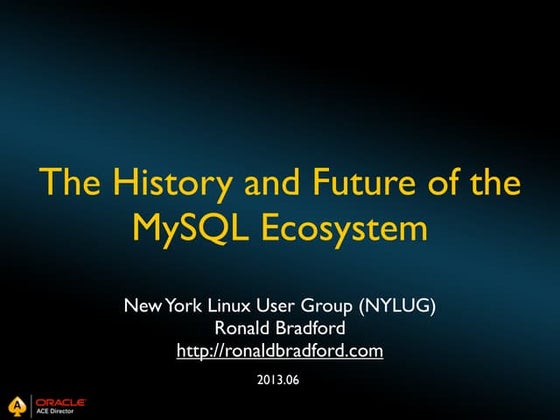 The History and Future of the MySQL Ecosystem

New York Linux User Group (NYLUG)
Ronald Bradford
http://ronaldbradford.com

2013.06

A ORACLE
ACE Director